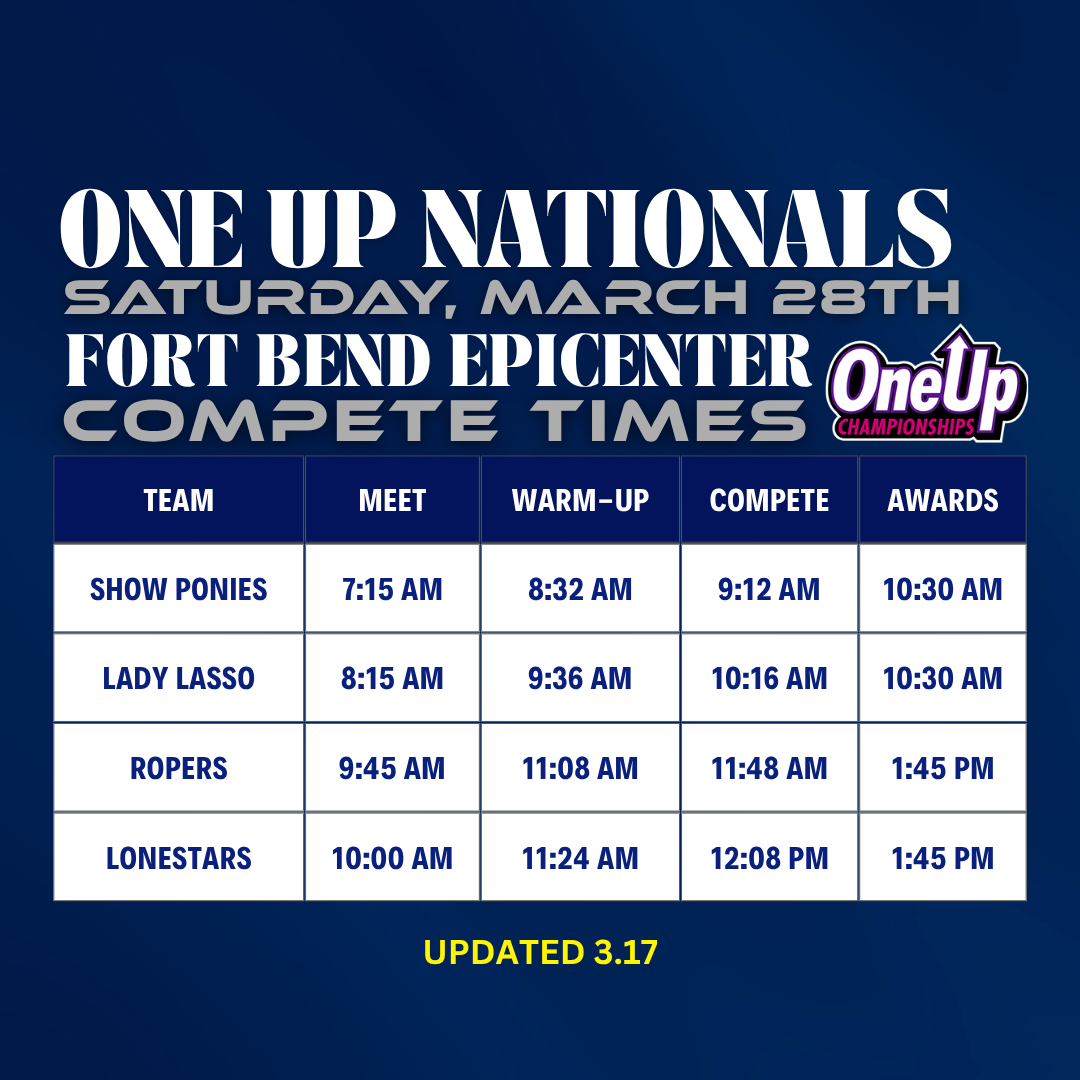 ONE UP NATIONALS
SATURDAY, MARCH 28TH
FORT BEND EPICENTER
COMPETE TIMES

OneUp
CHAMPIONSHIPS

| TEAM | MEET | WARM-UP | COMPETE | AWARDS |
|---|---|---|---|---|
| SHOW PONIES | 7:15 AM | 8:32 AM | 9:12 AM | 10:30 AM |
| LADY LASSO | 8:15 AM | 9:36 AM | 10:16 AM | 10:30 AM |
| ROPERS | 9:45 AM | 11:08 AM | 11:48 AM | 1:45 PM |
| LONESTARS | 10:00 AM | 11:24 AM | 12:08 PM | 1:45 PM |

UPDATED 3.17